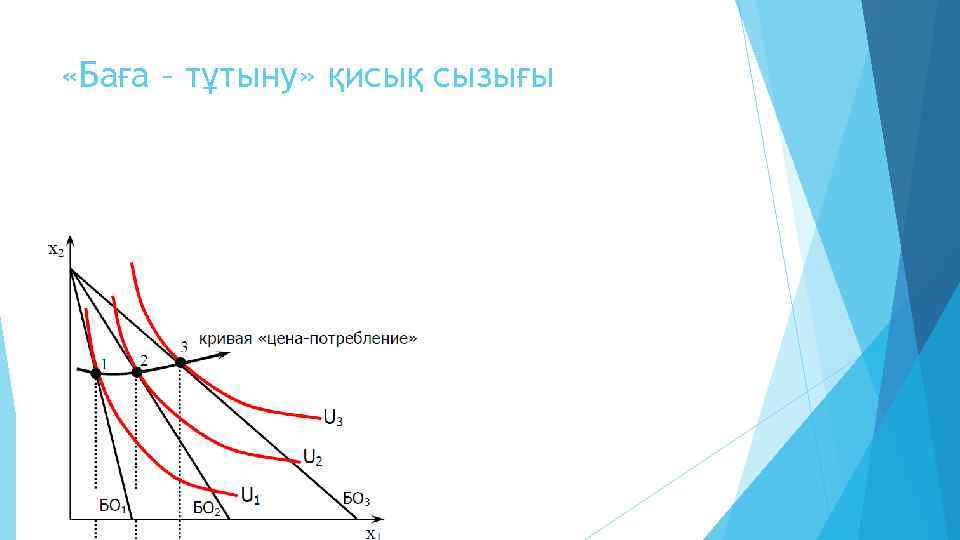 «Баға – тұтыну» қисық сызығы

$x_2$

кривая «цена-потребление»

1

2

3

$U_3$

$U_2$

$U_1$

$БО_1$

$БО_2$

$БО_3$

$x_1$